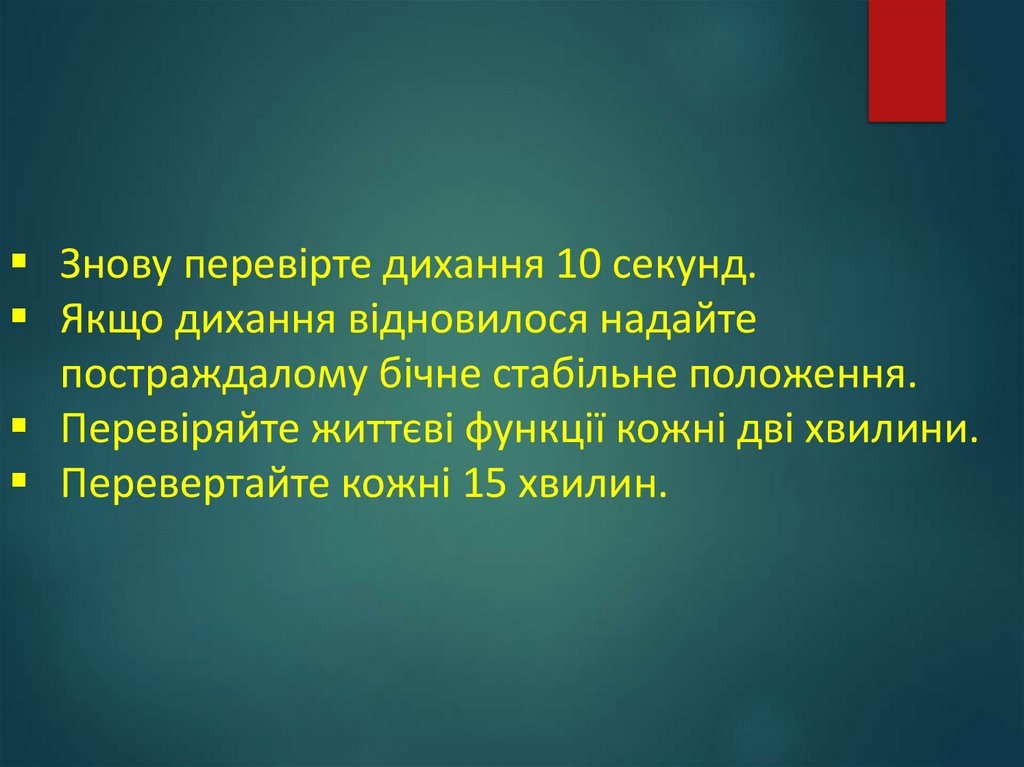 ▪ Знову перевірте дихання 10 секунд.
▪ Якщо дихання відновилося надайте постраждалому бічне стабільне положення.
▪ Перевіряйте життєві функції кожні дві хвилини.
▪ Перевертайте кожні 15 хвилин.